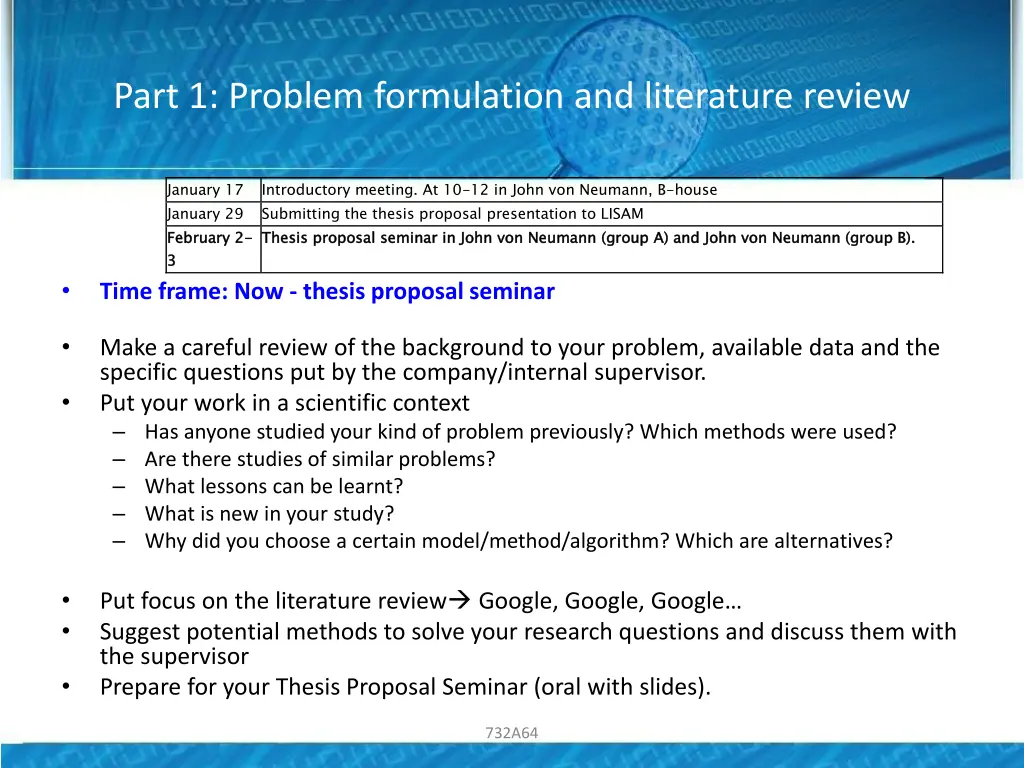 Part 1: Problem formulation and literature review

| January 17 | Introductory meeting. At 10-12 in John von Neumann, B-house |
|---|---|
| January 29 | Submitting the thesis proposal presentation to LISAM |
| February 2-3 | Thesis proposal seminar in John von Neumann (group A) and John von Neumann (group B). |

• Time frame: Now - thesis proposal seminar

• Make a careful review of the background to your problem, available data and the specific questions put by the company/internal supervisor.
• Put your work in a scientific context
– Has anyone studied your kind of problem previously? Which methods were used?
– Are there studies of similar problems?
– What lessons can be learnt?
– What is new in your study?
– Why did you choose a certain model/method/algorithm? Which are alternatives?

• Put focus on the literature review→ Google, Google, Google…
• Suggest potential methods to solve your research questions and discuss them with the supervisor
• Prepare for your Thesis Proposal Seminar (oral with slides).

732A64